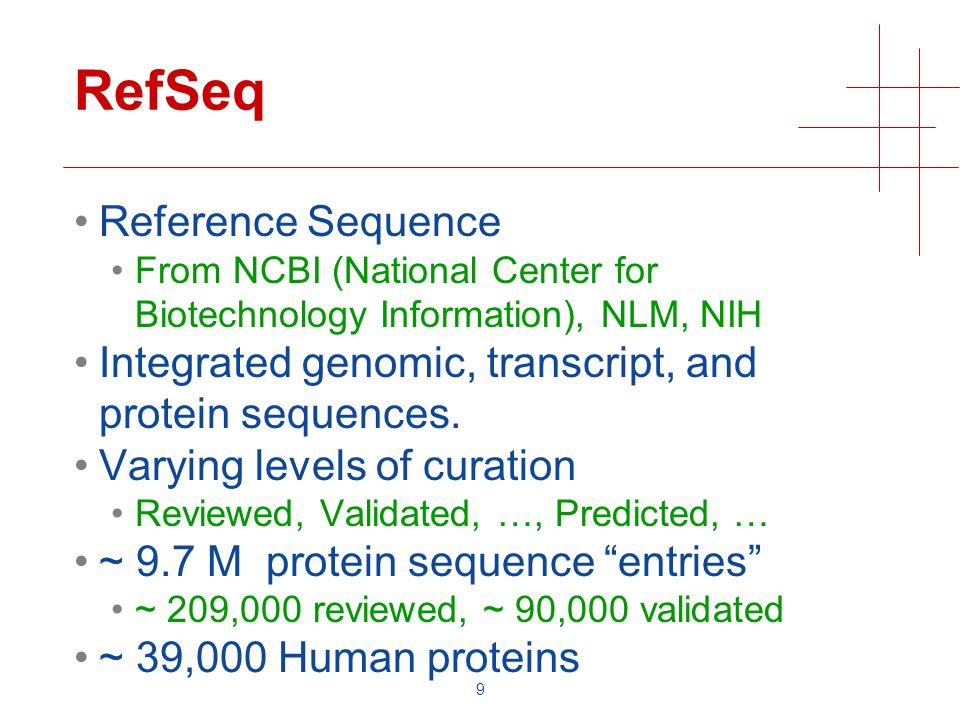 RefSeq

• Reference Sequence
  • From NCBI (National Center for Biotechnology Information), NLM, NIH
• Integrated genomic, transcript, and protein sequences.
• Varying levels of curation
  • Reviewed, Validated, …, Predicted, …
• ~ 9.7 M protein sequence “entries”
  • ~ 209,000 reviewed, ~ 90,000 validated
• ~ 39,000 Human proteins

9